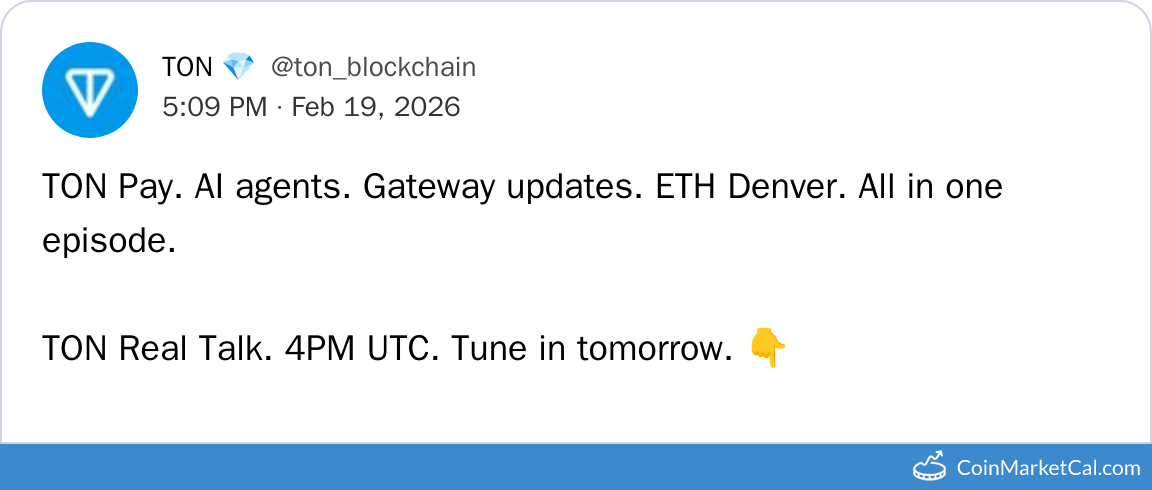 TON 💎 @ton_blockchain
5:09 PM · Feb 19, 2026

TON Pay. AI agents. Gateway updates. ETH Denver. All in one episode.

TON Real Talk. 4PM UTC. Tune in tomorrow. 👇

CoinMarketCal.com